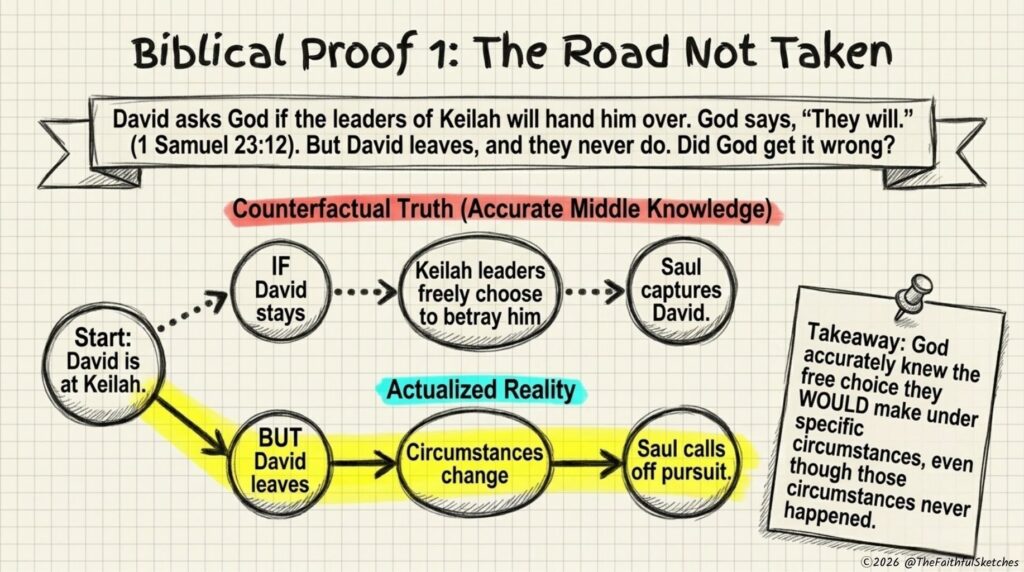 Biblical Proof 1: The Road Not Taken

David asks God if the leaders of Keilah will hand him over. God says, “They will.” (1 Samuel 23:12). But David leaves, and they never do. Did God get it wrong?

Counterfactual Truth (Accurate Middle Knowledge)

Start: David is at Keilah.

IF David stays

Keilah leaders freely choose to betray him

Saul captures David.

Actualized Reality

BUT David leaves

Circumstances change

Saul calls off pursuit.

Takeaway: God accurately knew the free choice they WOULD make under specific circumstances, even though those circumstances never happened.

©2026 @TheFaithfulSketches